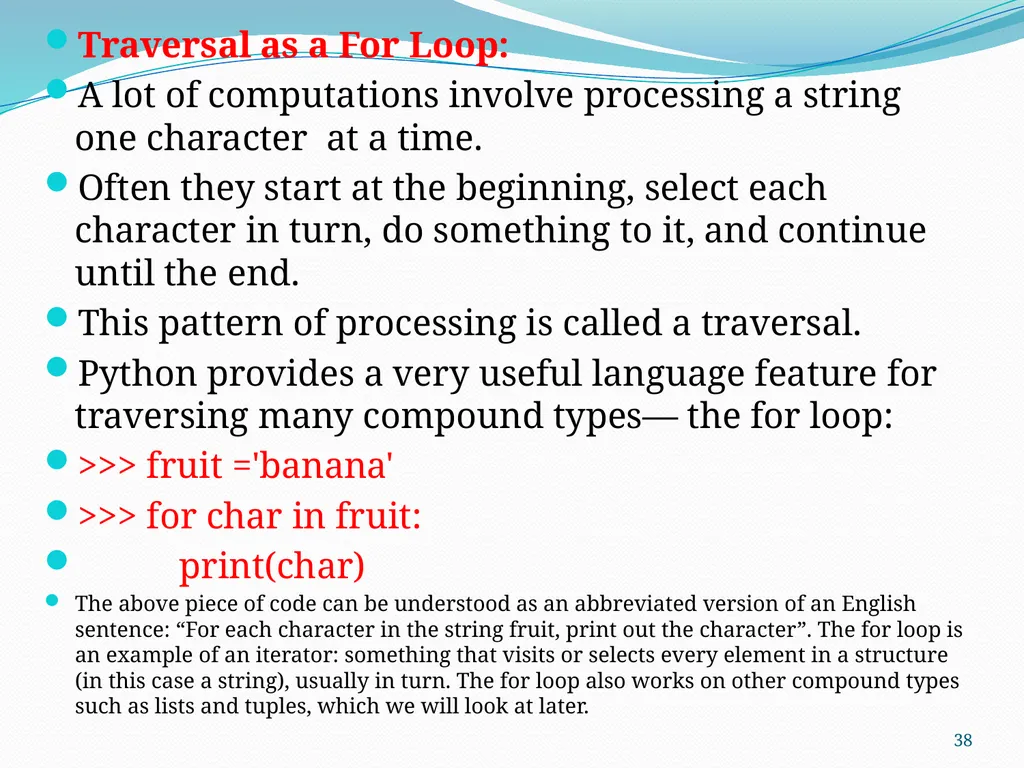 Traversal as a For Loop:

A lot of computations involve processing a string one character at a time.

Often they start at the beginning, select each character in turn, do something to it, and continue until the end.

This pattern of processing is called a traversal.

Python provides a very useful language feature for traversing many compound types— the for loop:

>>> fruit ='banana'

>>> for char in fruit:

print(char)

The above piece of code can be understood as an abbreviated version of an English sentence: “For each character in the string fruit, print out the character”. The for loop is an example of an iterator: something that visits or selects every element in a structure (in this case a string), usually in turn. The for loop also works on other compound types such as lists and tuples, which we will look at later.

38